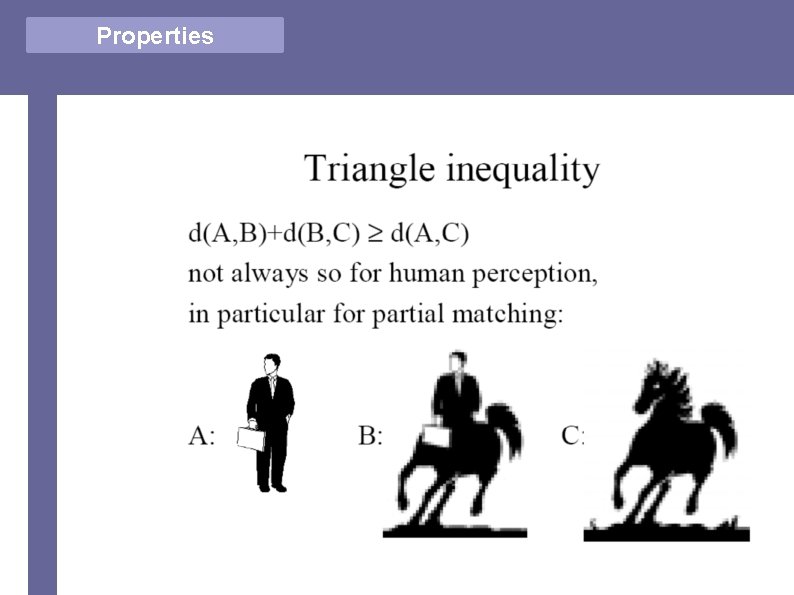 Properties

Triangle inequality

$d(A,B)+d(B,C) \geq d(A,C)$
not always so for human perception, in particular for partial matching:

A:

B:

C: